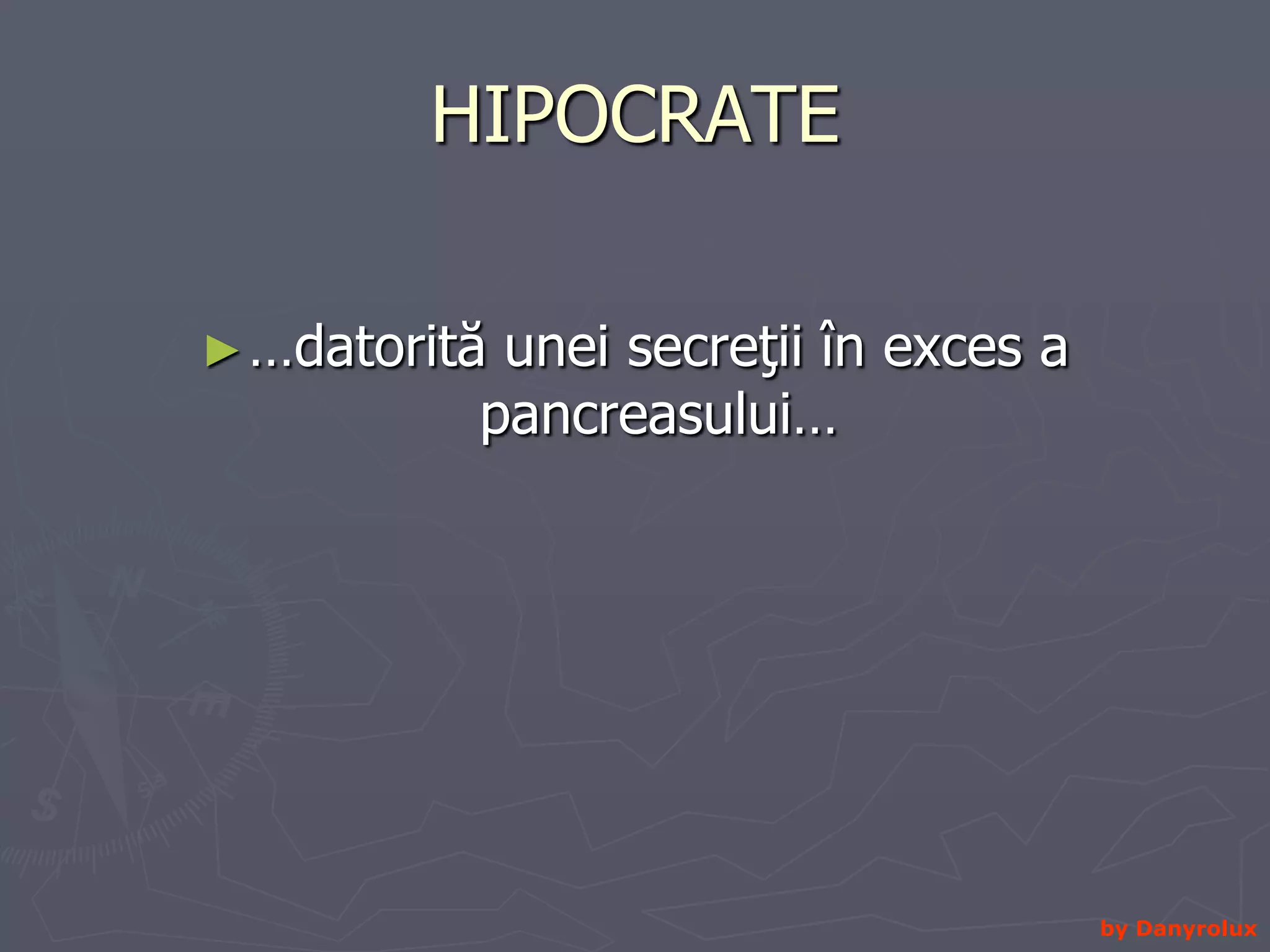 HIPOCRATE

►…datorită unei secreţii în exces a pancreasului…

by Danyrolux